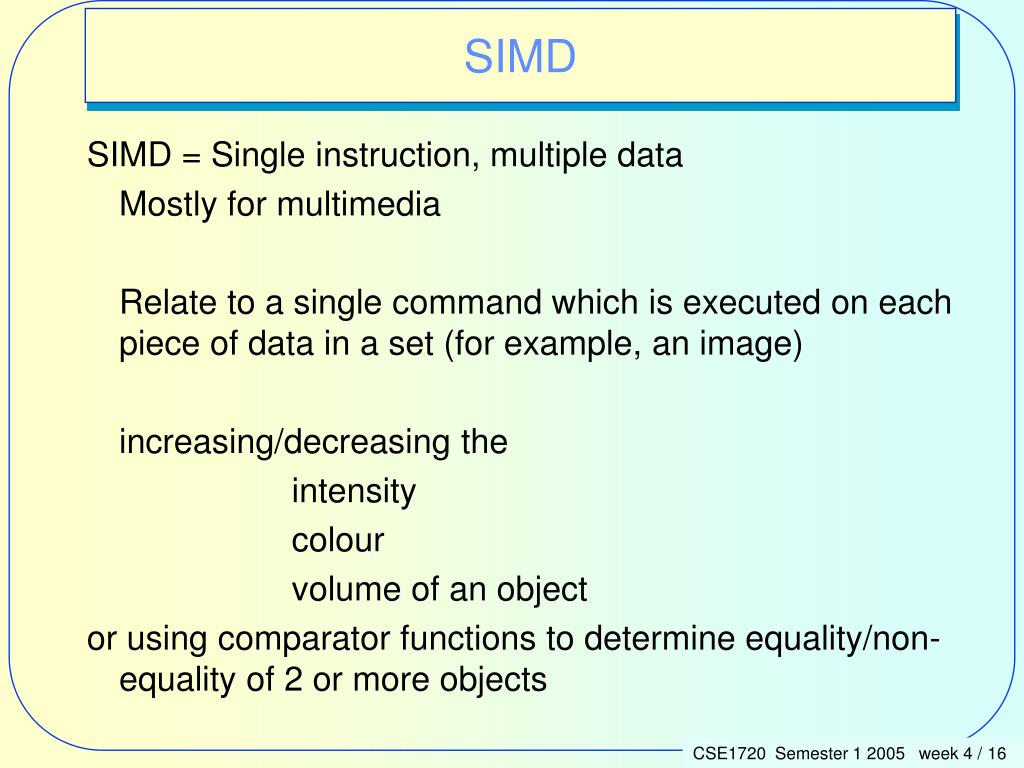 SIMD

SIMD = Single instruction, multiple data

Mostly for multimedia

Relate to a single command which is executed on each piece of data in a set (for example, an image)

increasing/decreasing the

intensity

colour

volume of an object

or using comparator functions to determine equality/non-equality of 2 or more objects

CSE1720 Semester 1 2005 week 4 / 16